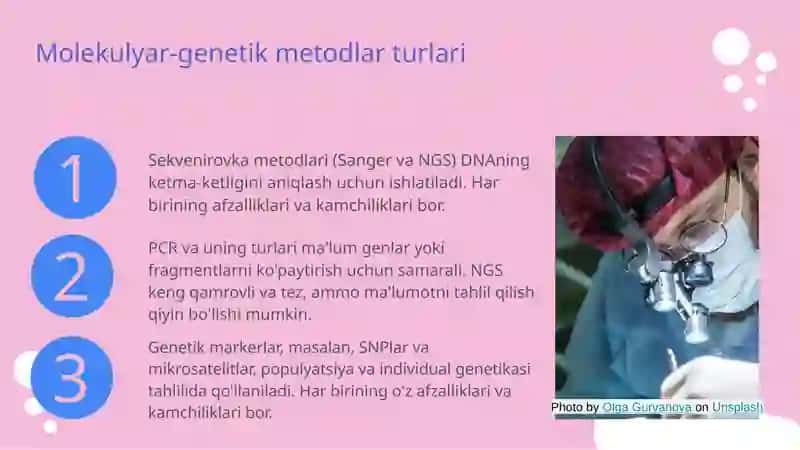 Molekulyar-genetik metodlar turlari

1

Sekvenirovka metodlari (Sanger va NGS) DNAning ketma-ketligini aniqlash uchun ishlatiladi. Har birining afzalliklari va kamchiliklari bor.

2

PCR va uning turlari ma'lum genlar yoki fragmentlarni ko'paytirish uchun samarali. NGS keng qamrovli va tez, ammo ma'lumotni tahlil qilish qiyin bo'lishi mumkin.

3

Genetik markerlar, masalan, SNPlar va mikrosatelitlar, populyatsiya va individual genetikasi tahlilida qo'llaniladi. Har birining o'z afzalliklari va kamchiliklari bor.

Photo by Olga Guryanova on Unsplash